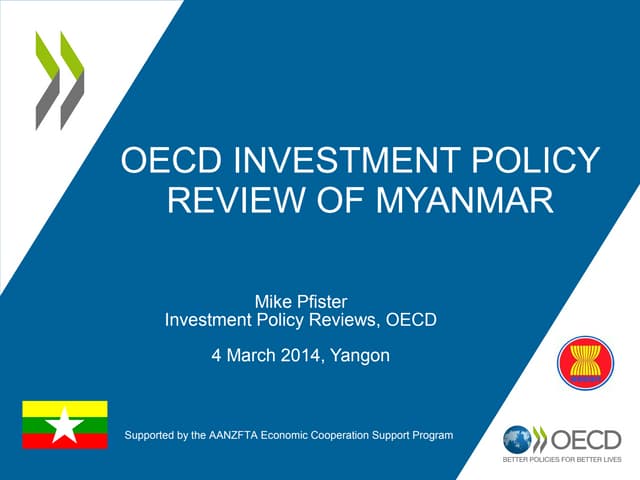 OECD INVESTMENT POLICY REVIEW OF MYANMAR

Mike Pfister
Investment Policy Reviews, OECD

4 March 2014, Yangon

Supported by the AANZFTA Economic Cooperation Support Program

OECD
BETTER POLICIES FOR BETTER LIVES